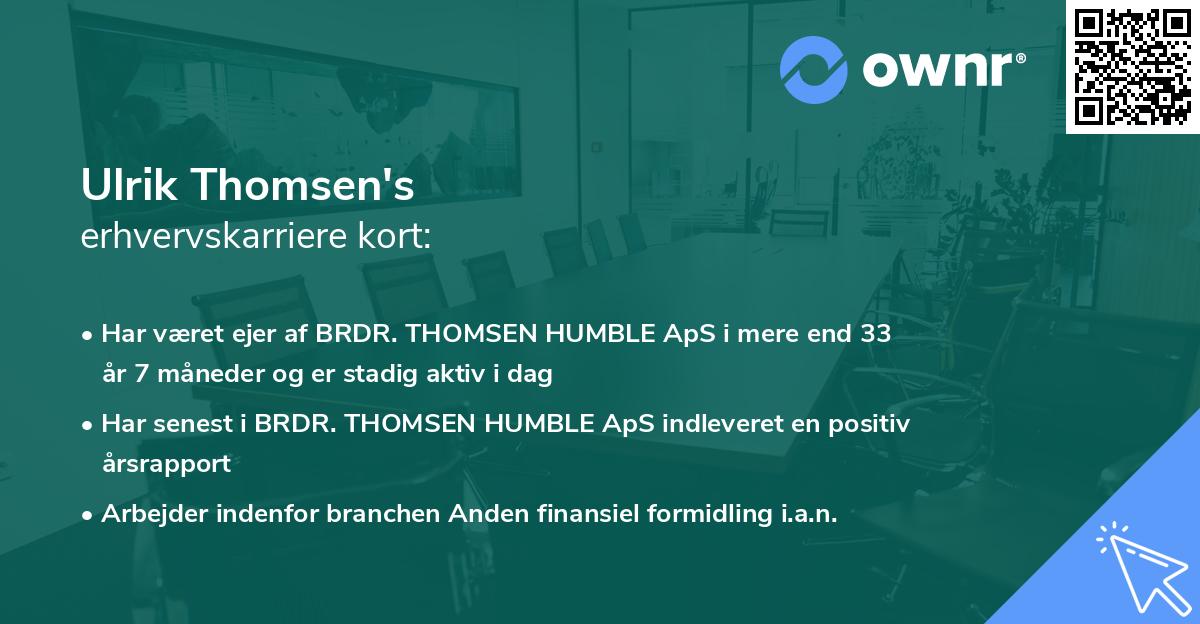 ownr®

Ulrik Thomsen's
erhvervskarriere kort:

• Har været ejer af BRDR. THOMSEN HUMBLE ApS i mere end 33 år 7 måneder og er stadig aktiv i dag

• Har senest i BRDR. THOMSEN HUMBLE ApS indleveret en positiv årsrapport

• Arbejder indenfor branchen Anden finansiel formidling i.a.n.